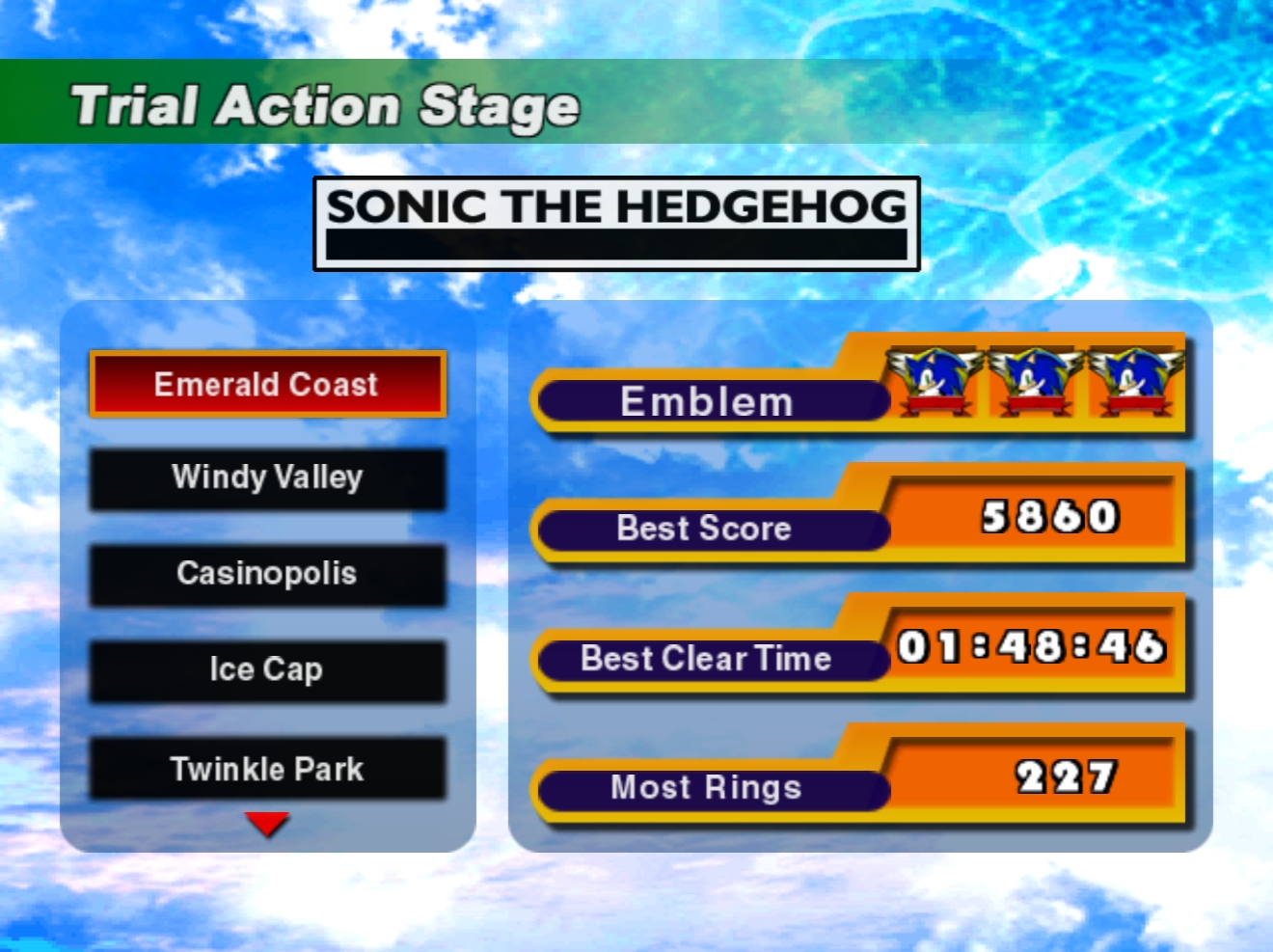 Trial Action Stage

SONIC THE HEDGEHOG

Emerald Coast

Windy Valley

Casinopolis

Ice Cap

Twinkle Park

Emblem

Best Score 5860

Best Clear Time 01:48:46

Most Rings 227